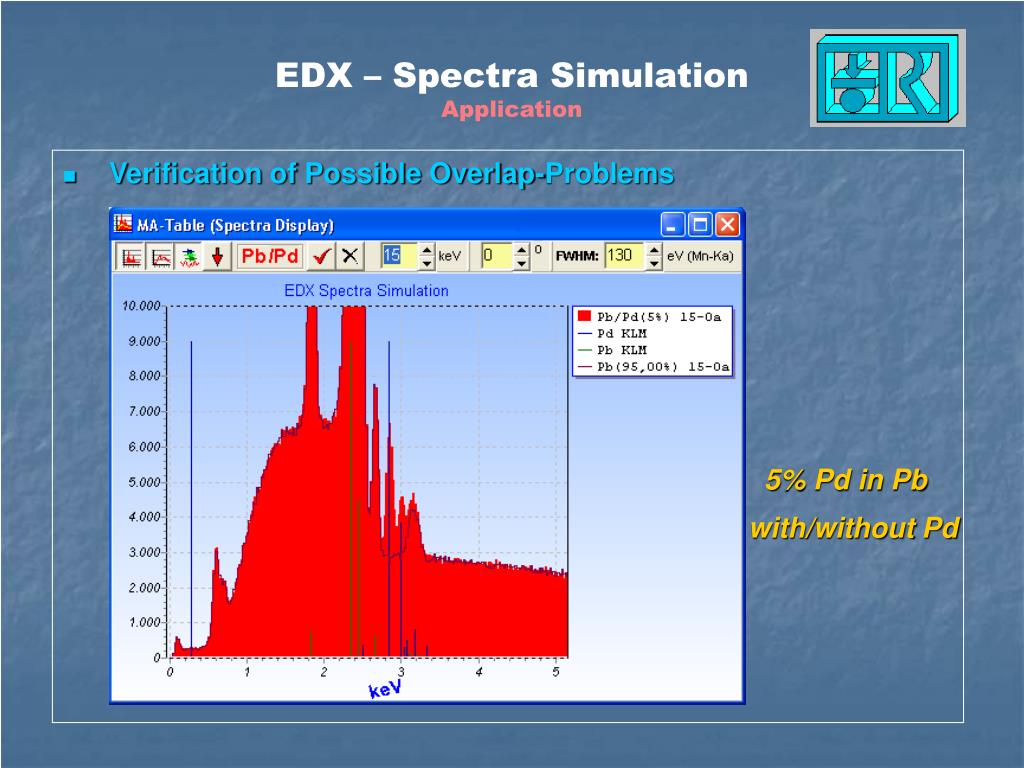 EDX – Spectra Simulation
Application

Verification of Possible Overlap-Problems

MA-Table (Spectra Display)

Pb/Pd 15 keV 0 ° FWHM: 130 eV (Mn-Ka)

EDX Spectra Simulation

10.000
9.000
8.000
7.000
6.000
5.000
4.000
3.000
2.000
1.000
0

0 1 2 3 4 5
keV

Pb/Pd(5%) 15-0a
Pd KLM
Pb KLM
Pb(95,00%) 15-0a

5% Pd in Pb
with/without Pd